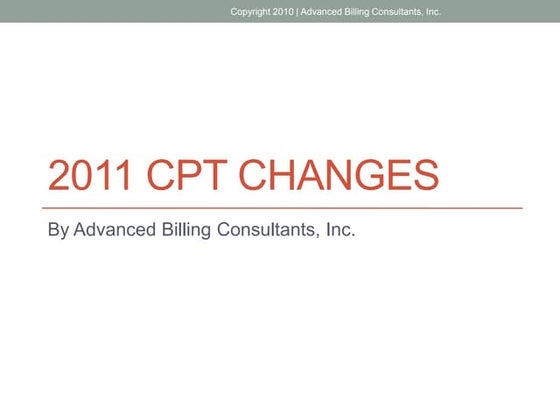 Copyright 2010 | Advanced Billing Consultants, Inc.

2011 CPT CHANGES

By Advanced Billing Consultants, Inc.